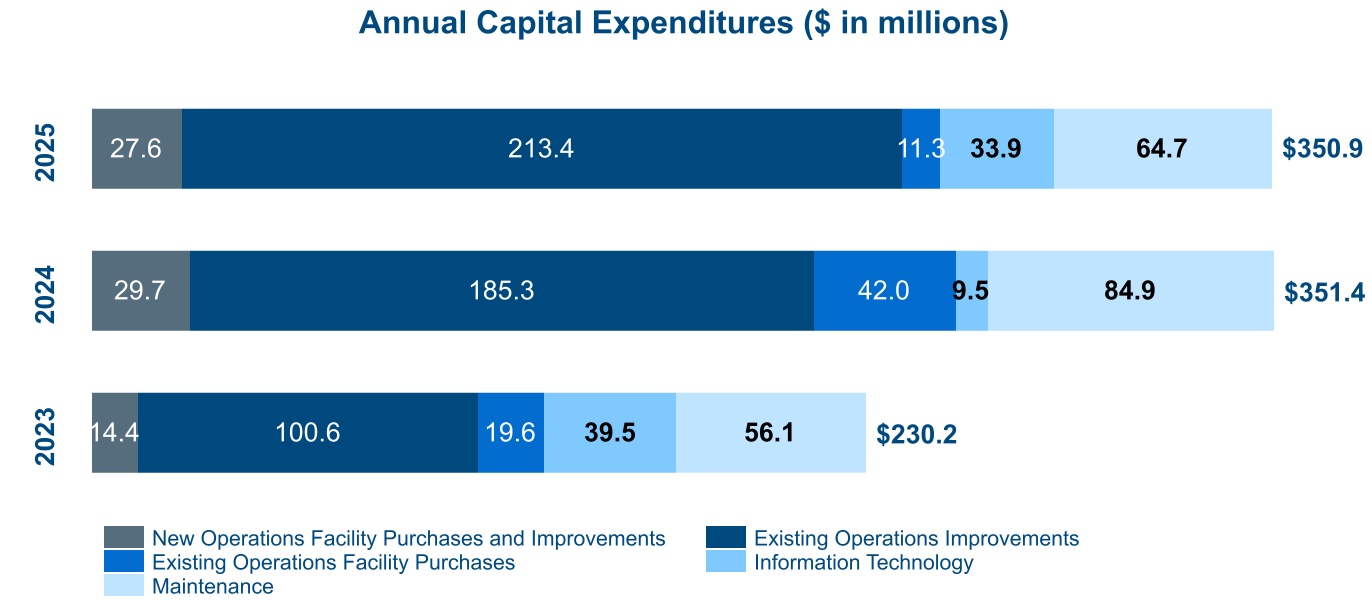 Annual Capital Expenditures ($ in millions)

2025
27.6
213.4
11.3
33.9
64.7
$350.9

2024
29.7
185.3
42.0
9.5
84.9
$351.4

2023
14.4
100.6
19.6
39.5
56.1
$230.2

New Operations Facility Purchases and Improvements
Existing Operations Improvements
Existing Operations Facility Purchases
Information Technology
Maintenance